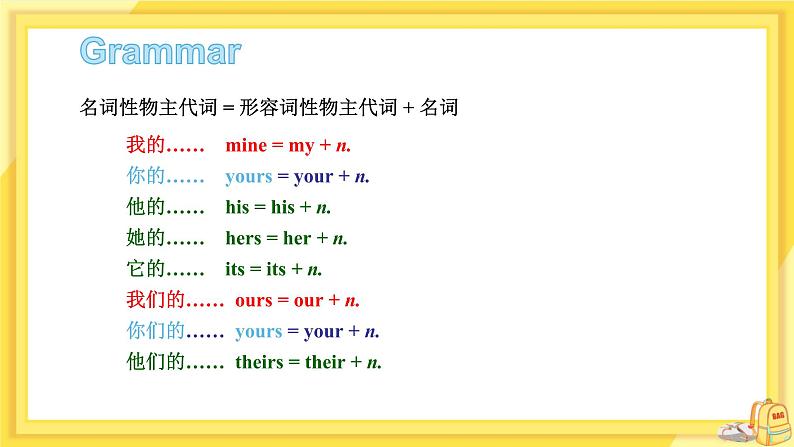 Grammar

名词性物主代词 = 形容词性物主代词 + 名词

我的…… mine = my + n.
你的…… yours = your + n.
他的…… his = his + n.
她的…… hers = her + n.
它的…… its = its + n.
我们的…… ours = our + n.
你们的…… yours = your + n.
他们的…… theirs = their + n.

BAG